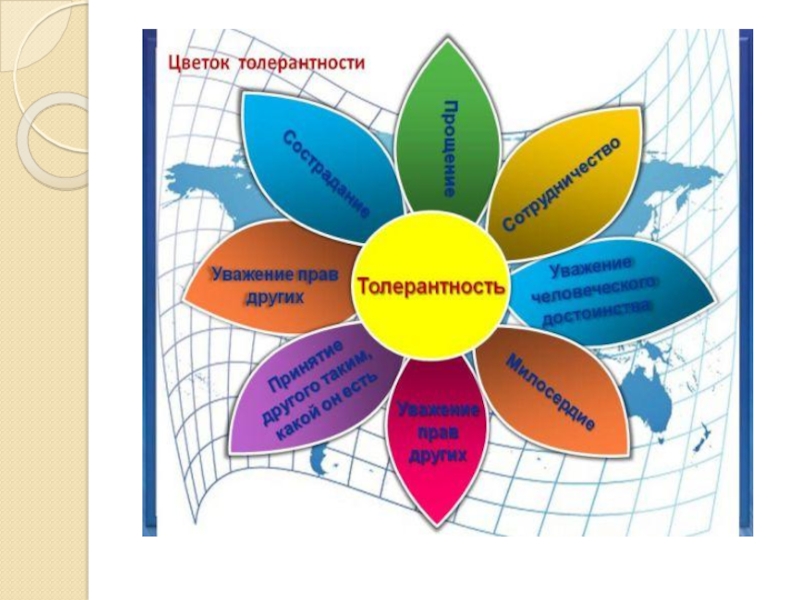 Цветок толерантности

Толерантность

Прощение

Сотрудничество

Уважение человеческого достоинства

Милосердие

Уважение прав других

Принятие другого таким, какой он есть

Уважение прав других

Сострадание